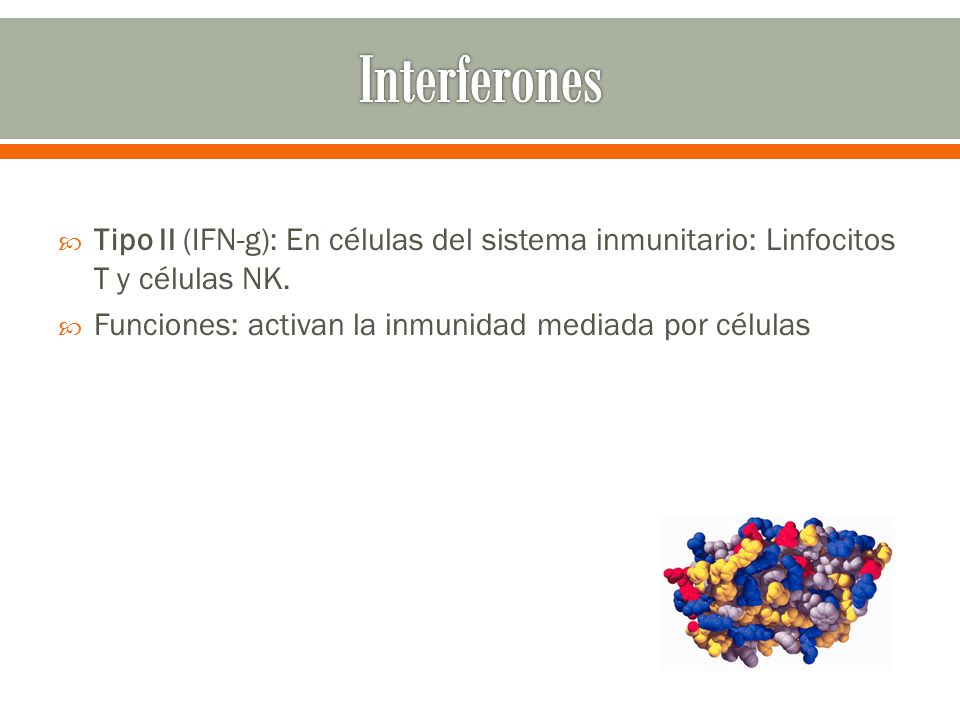 Interferones

Tipo II (IFN-g): En células del sistema inmunitario: Linfocitos T y células NK.

Funciones: activan la inmunidad mediada por células